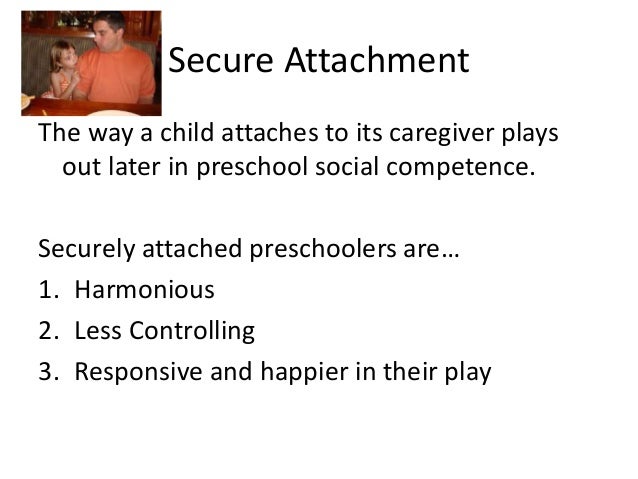 Secure Attachment

The way a child attaches to its caregiver plays out later in preschool social competence.

Securely attached preschoolers are…
1. Harmonious
2. Less Controlling
3. Responsive and happier in their play